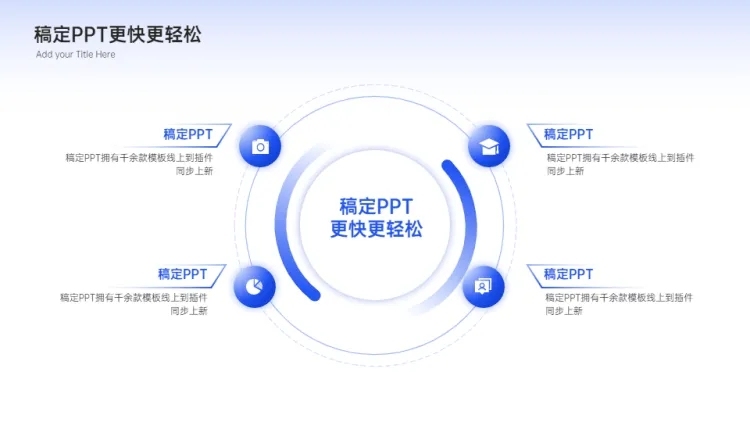 稿定PPT更快更轻松
Add your Title Here

稿定PPT
稿定PPT拥有千余款模板线上到插件同步上新

稿定PPT
稿定PPT拥有千余款模板线上到插件同步上新

稿定PPT
更快更轻松

稿定PPT
稿定PPT拥有千余款模板线上到插件同步上新

稿定PPT
稿定PPT拥有千余款模板线上到插件同步上新